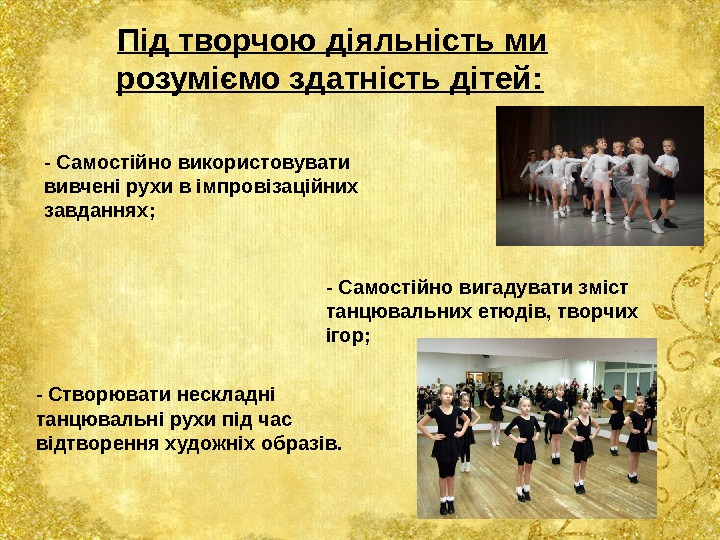 Під творчою діяльність ми розуміємо здатність дітей:

- Самостійно використовувати вивчені рухи в імпровізаційних завданнях;

- Самостійно вигадувати зміст танцювальних етюдів, творчих ігор;

- Створювати нескладні танцювальні рухи під час відтворення художніх образів.